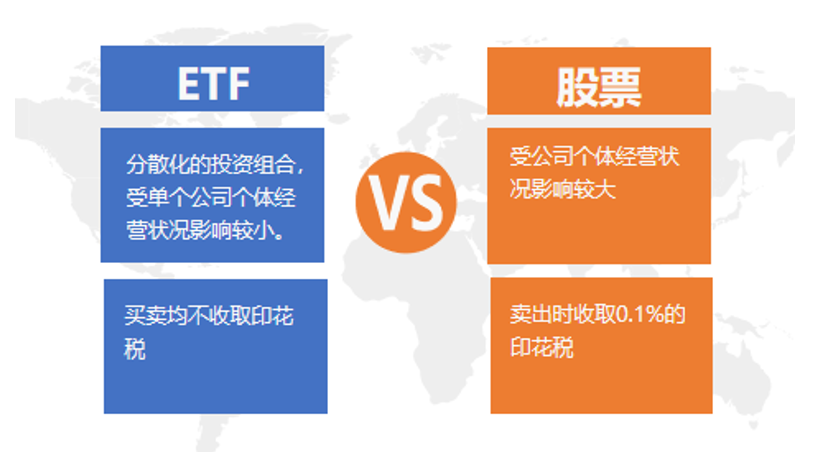 ETF

分散化的投资组合，受单个公司个体经营状况影响较小。

买卖均不收取印花税

VS

股票

受公司个体经营状况影响较大

卖出时收取0.1%的印花税